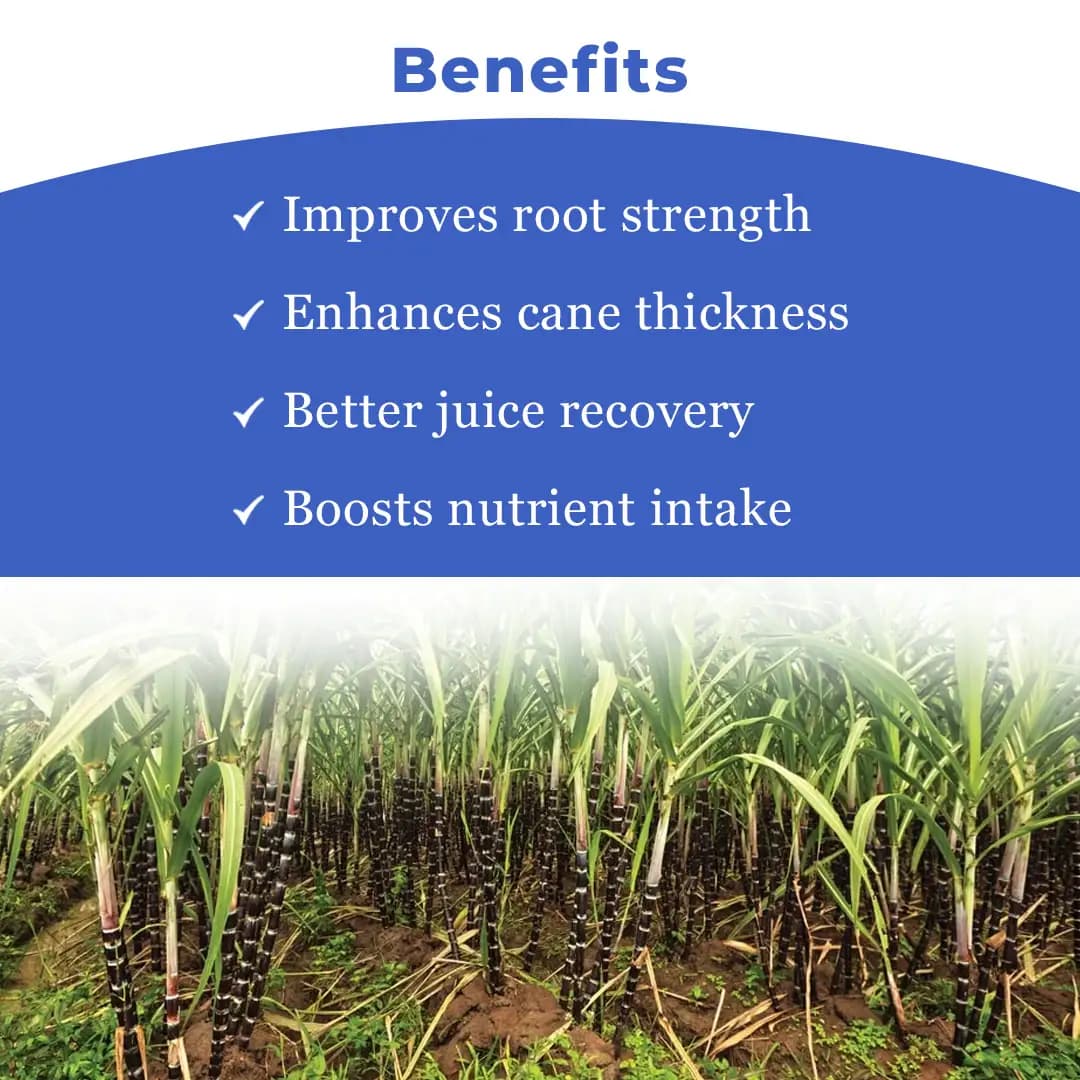 Benefits

✓ Improves root strength

✓ Enhances cane thickness

✓ Better juice recovery

✓ Boosts nutrient intake